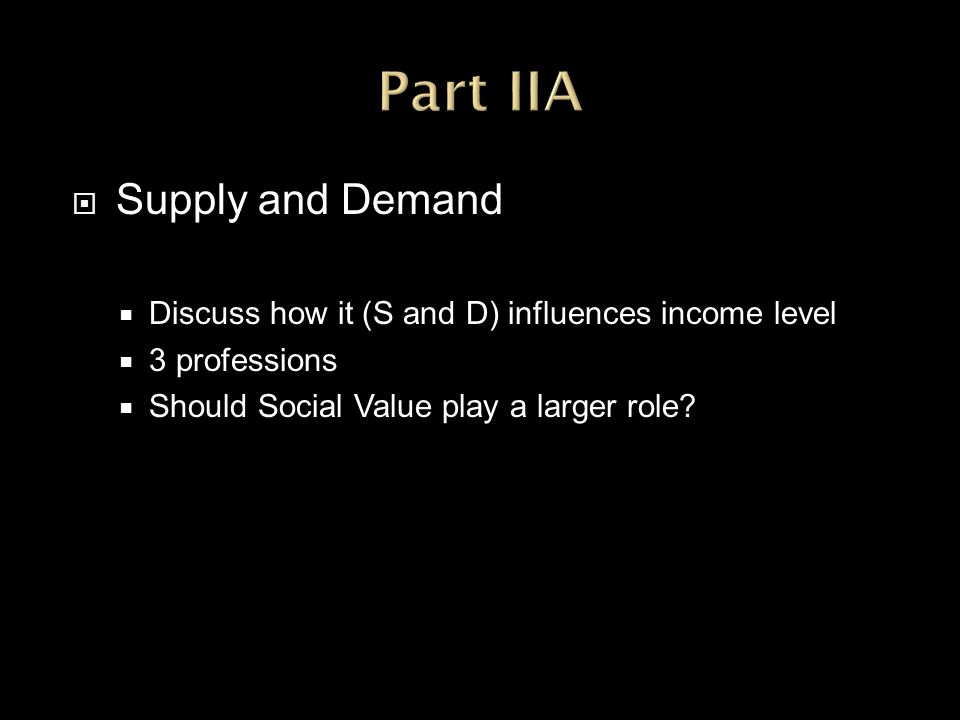 Part IIA

Supply and Demand

Discuss how it (S and D) influences income level
3 professions
Should Social Value play a larger role?